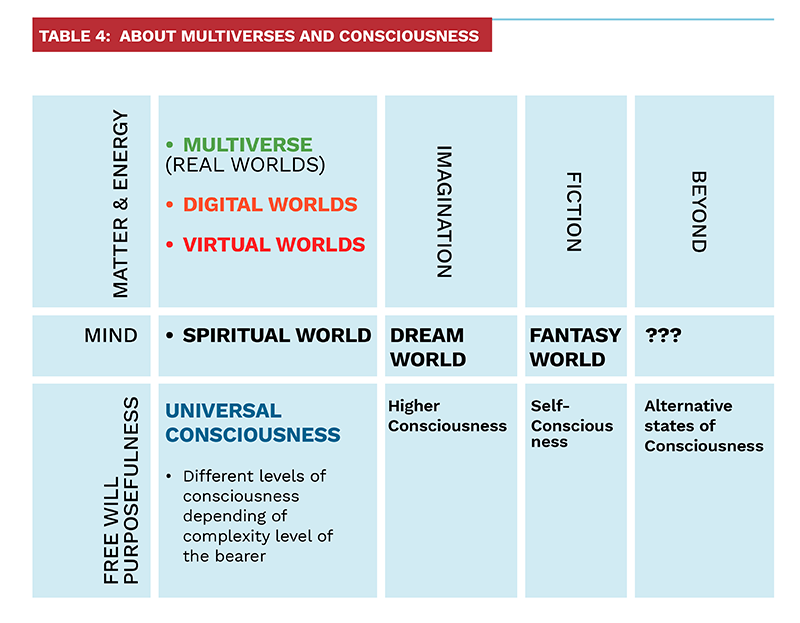 TABLE 4: ABOUT MULTIVERSES AND CONSCIOUSNESS

| MATTER & ENERGY | • MULTIVERSE (REAL WORLDS) • DIGITAL WORLDS • VIRTUAL WORLDS | IMAGINATION | FICTION | BEYOND |
|---|---|---|---|---|
| MIND | • SPIRITUAL WORLD | DREAM WORLD | FANTASY WORLD | ??? |
| FREE WILL PURPOSEFULNESS | UNIVERSAL CONSCIOUSNESS • Different levels of consciousness depending of complexity level of the bearer | Higher Consciousness | Self-Conscious ness | Alternative states of Consciousness |